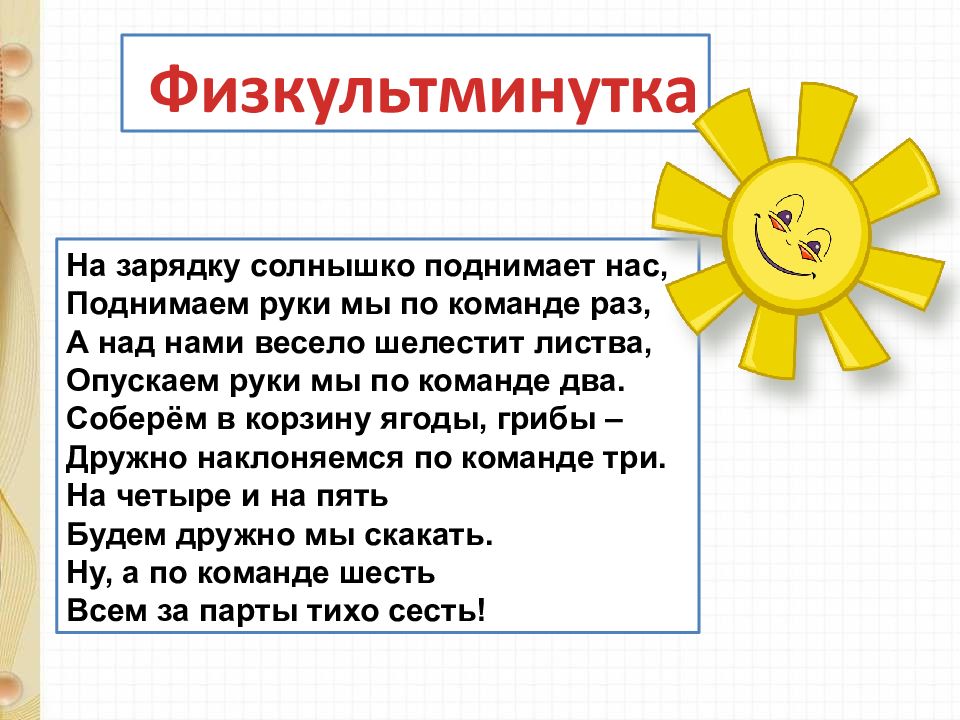 Физкультминутка

На зарядку солнышко поднимает нас,
Поднимаем руки мы по команде раз,
А над нами весело шелестит листва,
Опускаем руки мы по команде два.
Соберём в корзину ягоды, грибы –
Дружно наклоняемся по команде три.
На четыре и на пять
Будем дружно мы скакать.
Ну, а по команде шесть
Всем за парты тихо сесть!